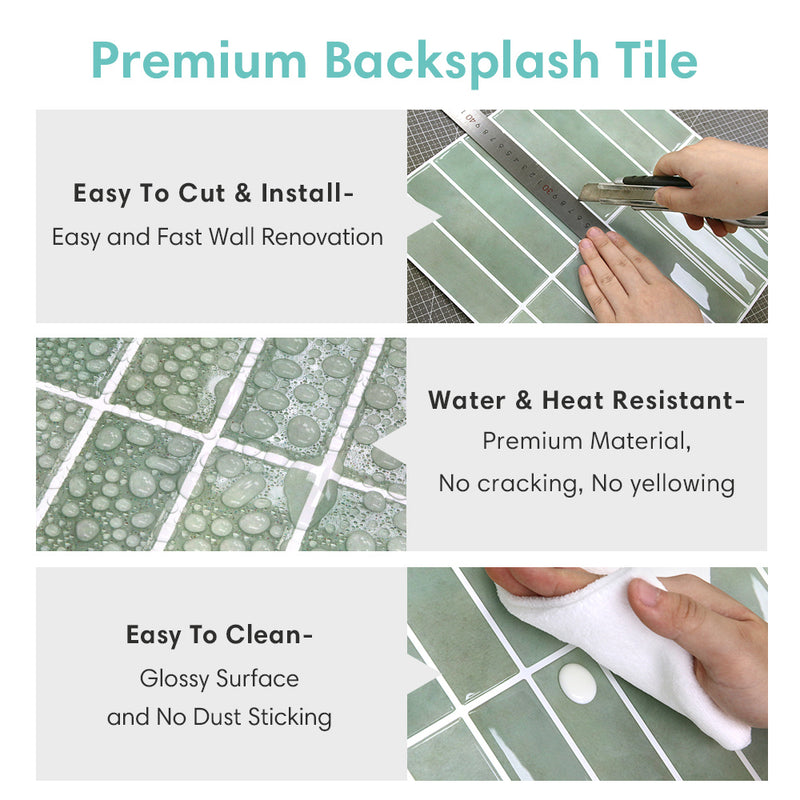 Premium Backsplash Tile

Easy To Cut & Install-
Easy and Fast Wall Renovation

Water & Heat Resistant-
Premium Material,
No cracking, No yellowing

Easy To Clean-
Glossy Surface
and No Dust Sticking